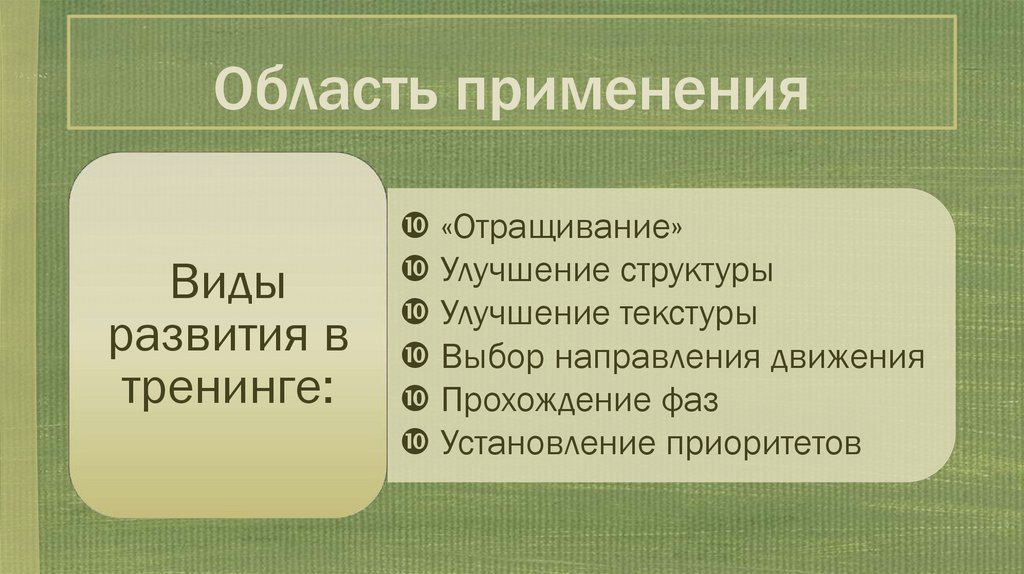 Область применения

Виды развития в тренинге:

❿ «Отращивание»
❿ Улучшение структуры
❿ Улучшение текстуры
❿ Выбор направления движения
❿ Прохождение фаз
❿ Установление приоритетов